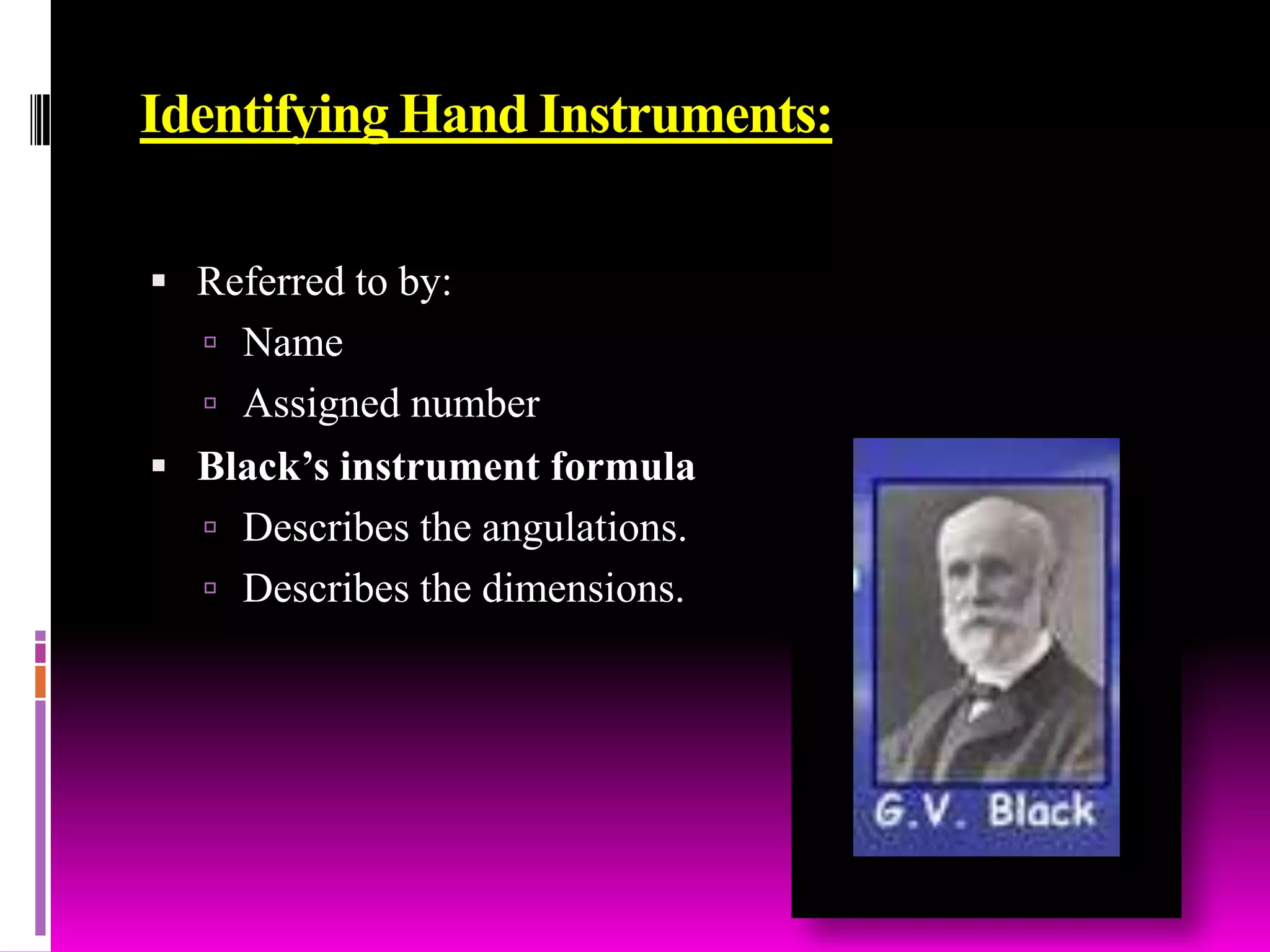 Identifying Hand Instruments:

▪ Referred to by:
▫ Name
▫ Assigned number
▪ Black's instrument formula
▫ Describes the angulations.
▫ Describes the dimensions.

G.V. Black